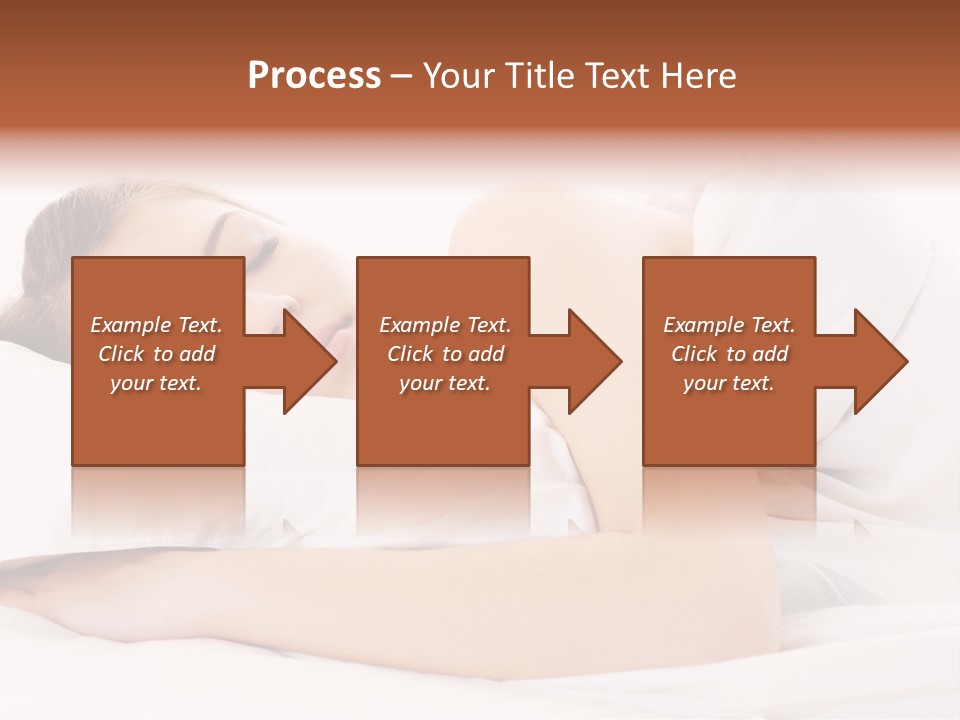 Process – Your Title Text Here

Example Text. Click to add your text.

Example Text. Click to add your text.

Example Text. Click to add your text.